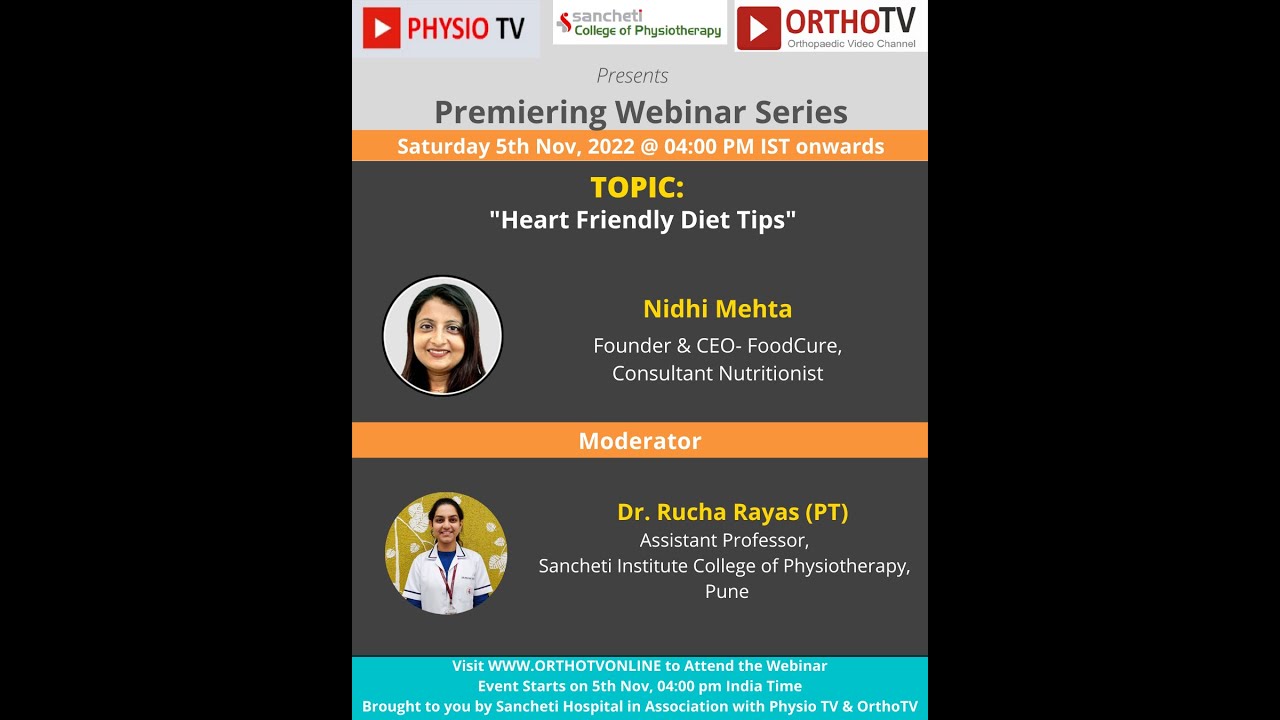 PHYSIO TV

sancheti
College of Physiotherapy

ORTHOTV
Orthopaedic Video Channel

Presents

Premiering Webinar Series

Saturday 5th Nov, 2022 @ 04:00 PM IST onwards

TOPIC:
"Heart Friendly Diet Tips"

Nidhi Mehta
Founder & CEO- FoodCure,
Consultant Nutritionist

Moderator

Dr. Rucha Rayas (PT)
Assistant Professor,
Sancheti Institute College of Physiotherapy,
Pune

Visit WWW.ORTHOTVONLINE to Attend the Webinar
Event Starts on 5th Nov, 04:00 pm India Time
Brought to you by Sancheti Hospital in Association with Physio TV & OrthoTV